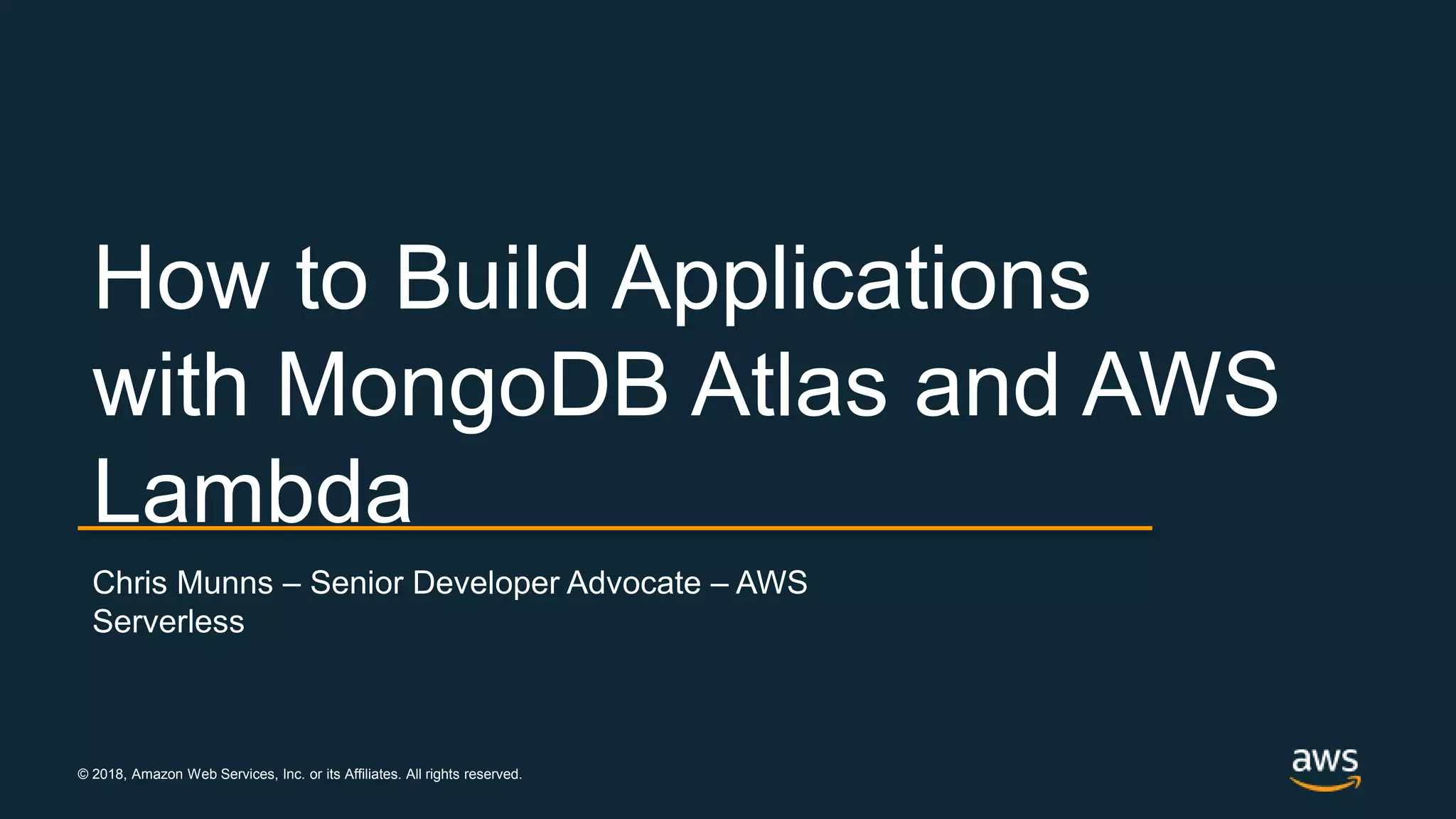 How to Build Applications with MongoDB Atlas and AWS Lambda

Chris Munns – Senior Developer Advocate – AWS Serverless

© 2018, Amazon Web Services, Inc. or its Affiliates. All rights reserved.

aws